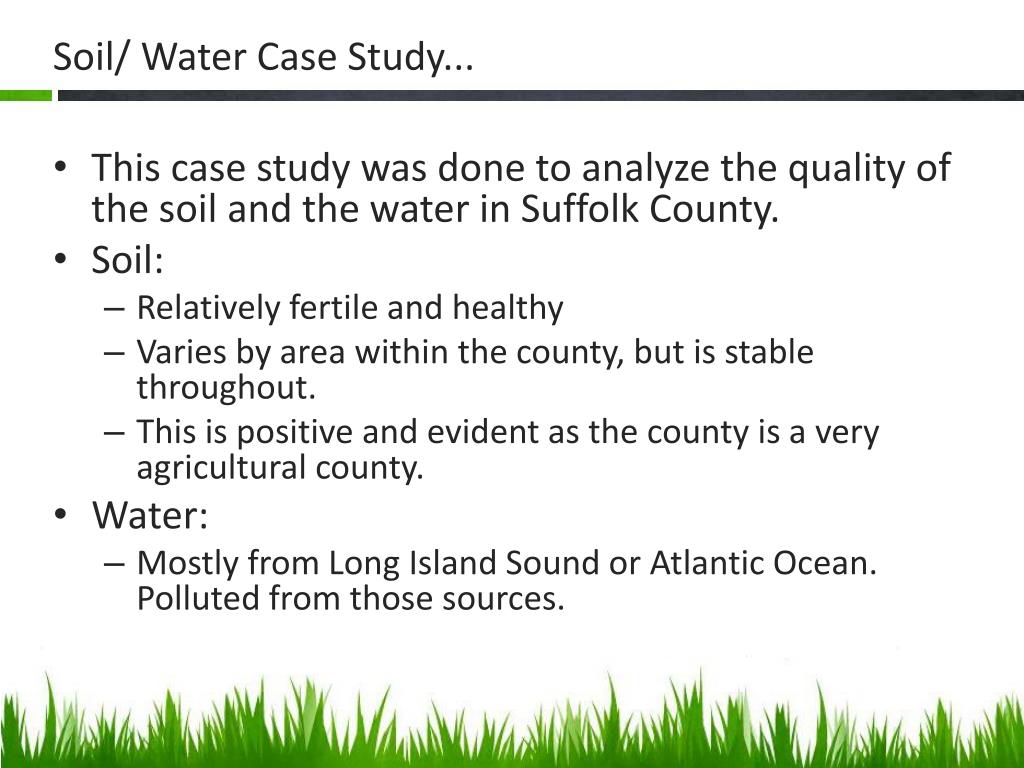 Soil/ Water Case Study...

• This case study was done to analyze the quality of the soil and the water in Suffolk County.
• Soil:
– Relatively fertile and healthy
– Varies by area within the county, but is stable throughout.
– This is positive and evident as the county is a very agricultural county.
• Water:
– Mostly from Long Island Sound or Atlantic Ocean. Polluted from those sources.